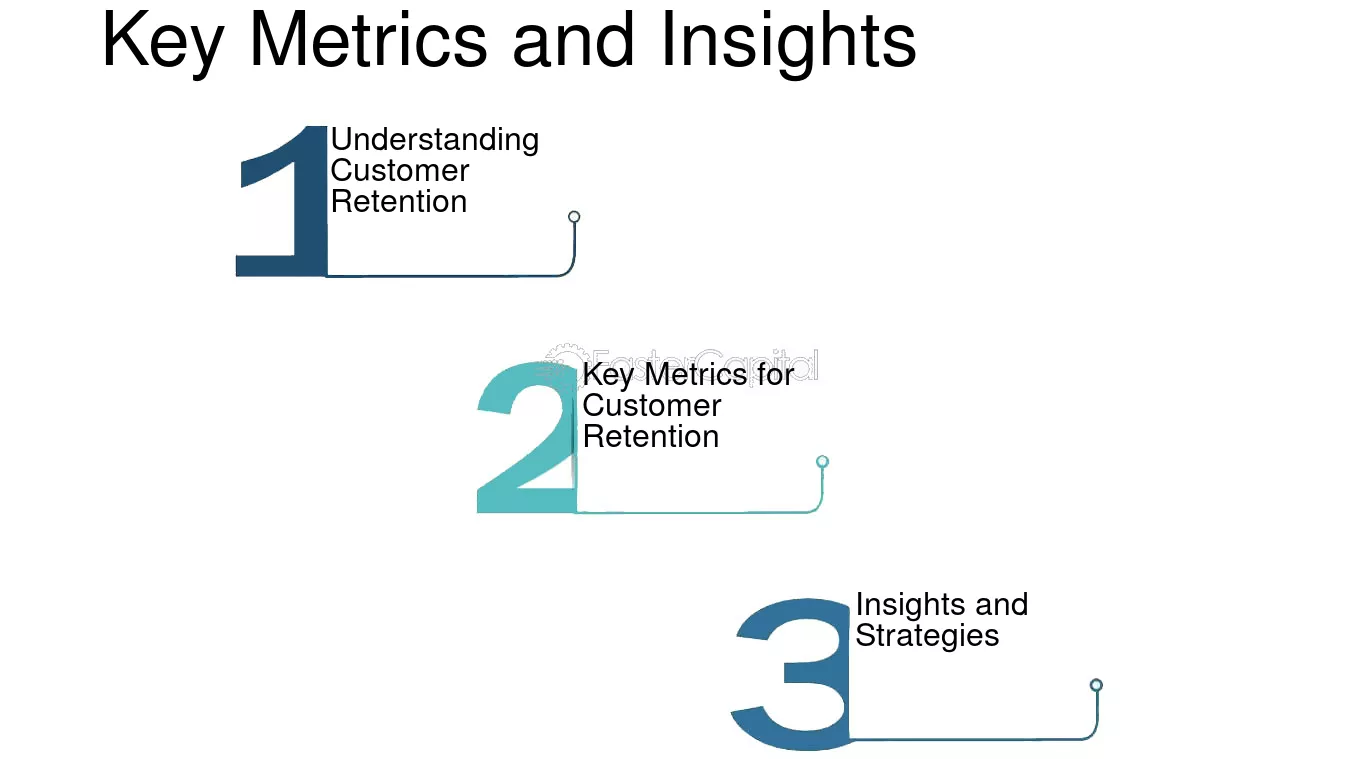 Key Metrics and Insights

1 Understanding Customer Retention

2 Key Metrics for Customer Retention

3 Insights and Strategies

FasterCapital